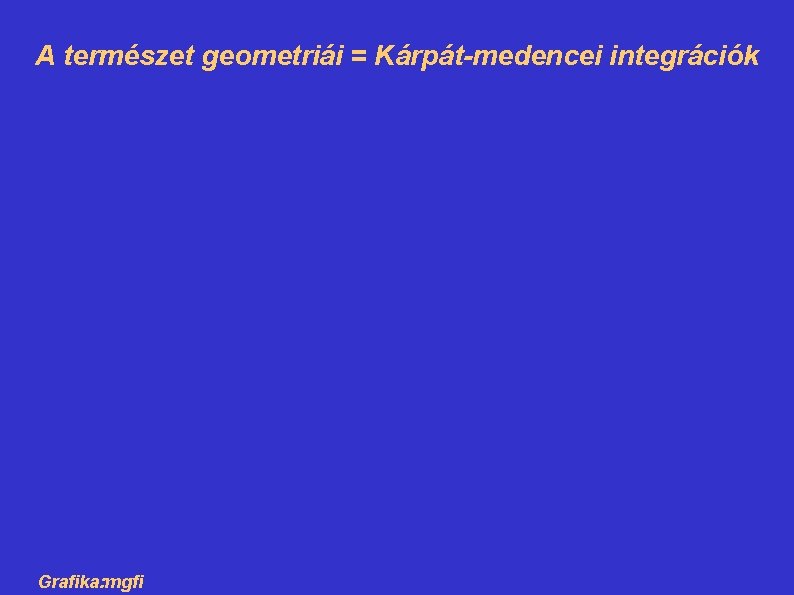 A természet geometriái = Kárpát-medencei integrációk

Grafika:mgfi